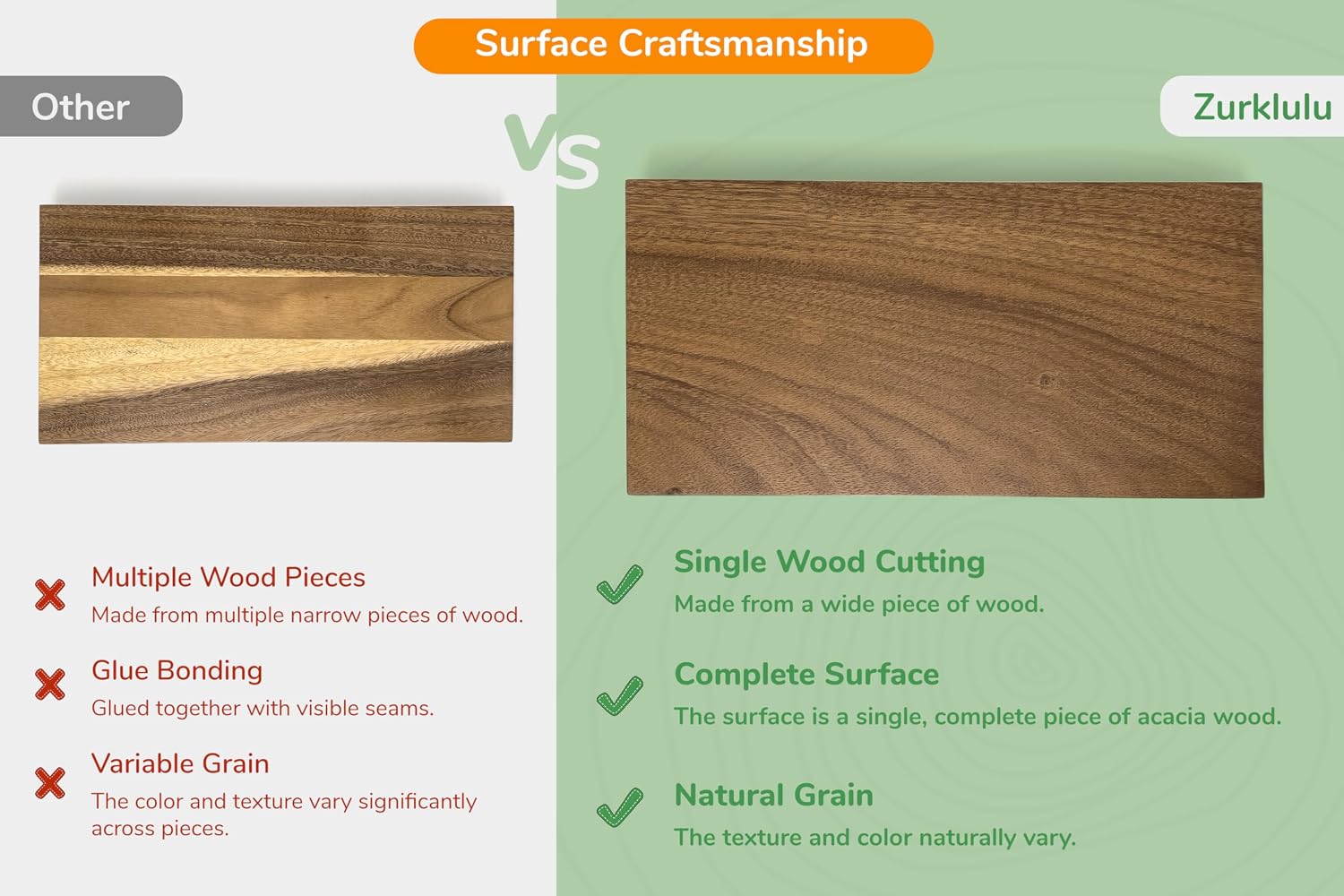 Surface Craftsmanship

Other

VS

Zurklulu

Multiple Wood Pieces
Made from multiple narrow pieces of wood.

Glue Bonding
Glued together with visible seams.

Variable Grain
The color and texture vary significantly across pieces.

Single Wood Cutting
Made from a wide piece of wood.

Complete Surface
The surface is a single, complete piece of acacia wood.

Natural Grain
The texture and color naturally vary.